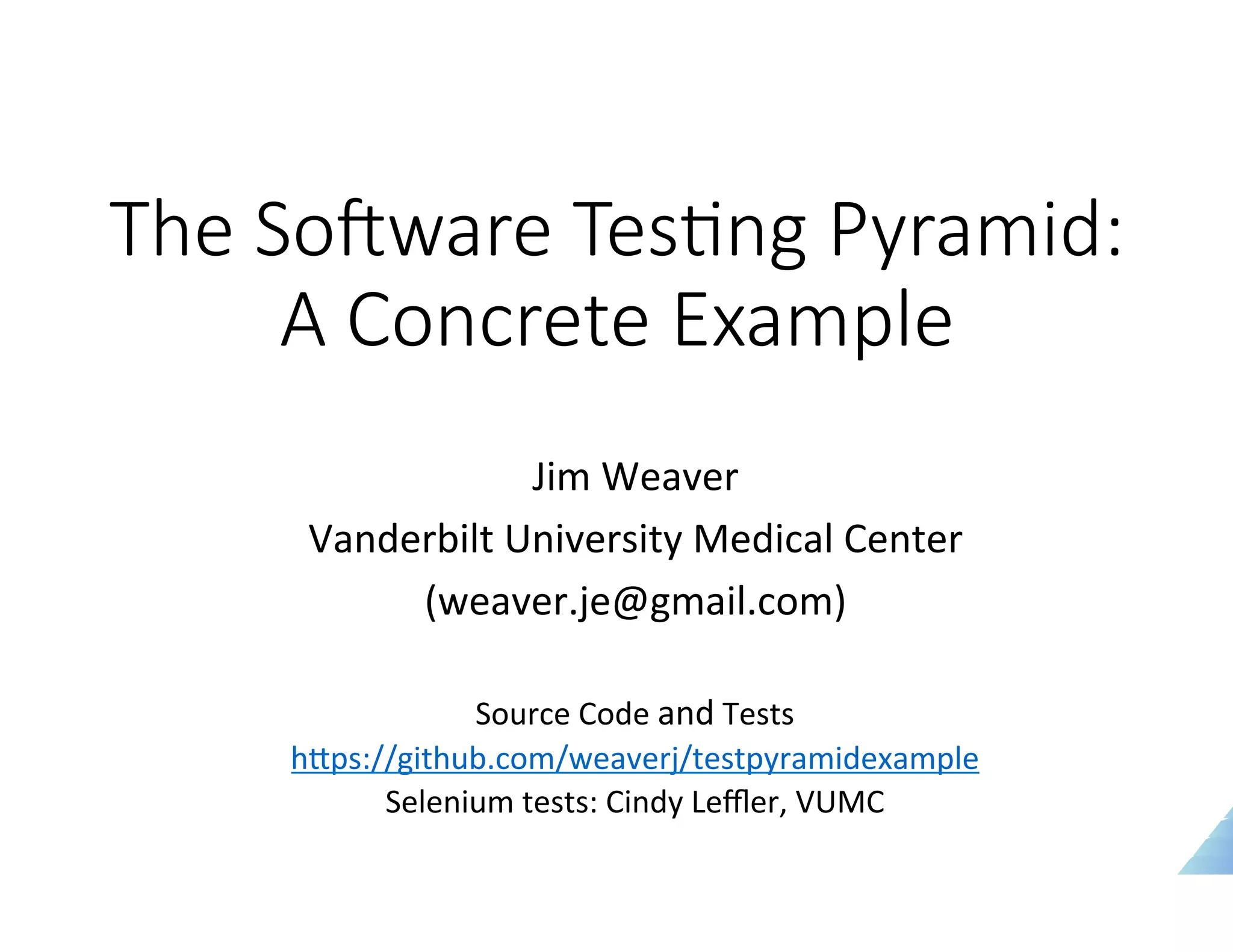 The Software Testing Pyramid: A Concrete Example

Jim Weaver
Vanderbilt University Medical Center
(weaver.je@gmail.com)

Source Code and Tests
https://github.com/weaverj/testpyramidexample
Selenium tests: Cindy Leffler, VUMC